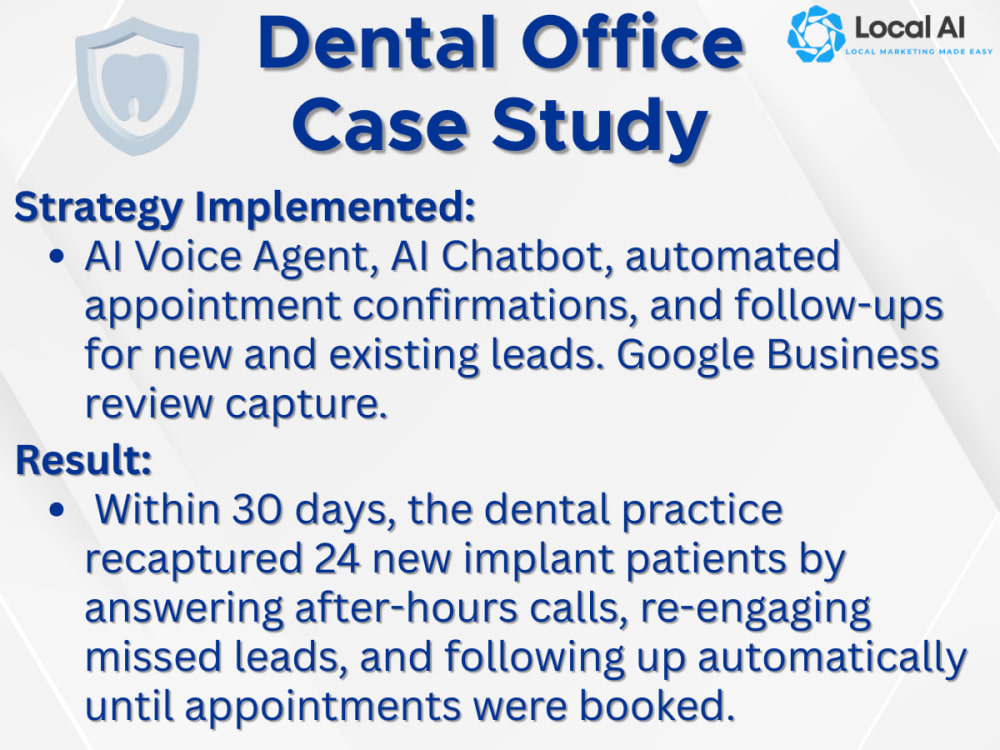 Dental Office Case Study

Local AI
LOCAL MARKETING MADE EASY

Strategy Implemented:

• AI Voice Agent, AI Chatbot, automated appointment confirmations, and follow-ups for new and existing leads. Google Business review capture.

Result:

• Within 30 days, the dental practice recaptured 24 new implant patients by answering after-hours calls, re-engaging missed leads, and following up automatically until appointments were booked.